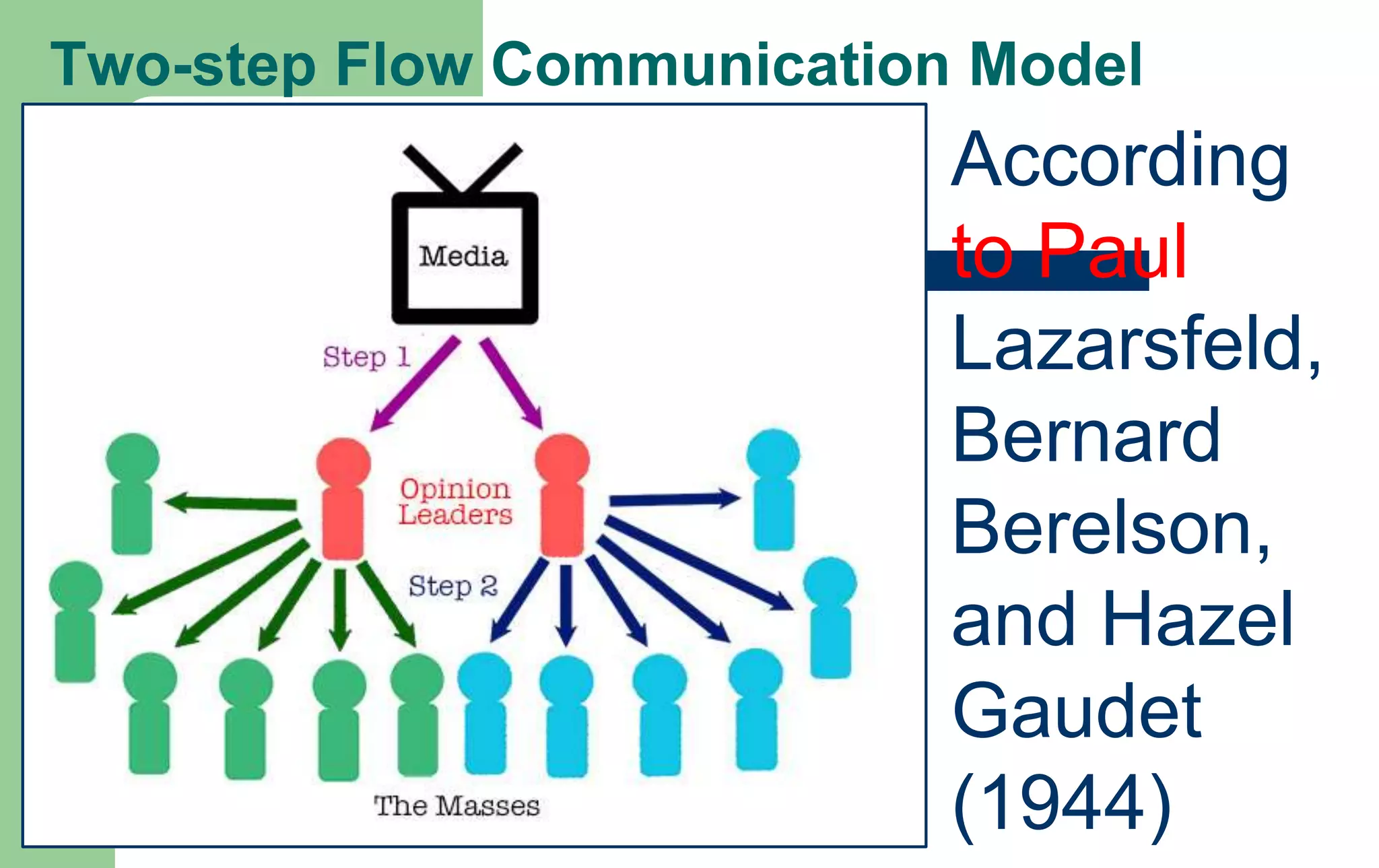 Two-step Flow Communication Model

Media

Step 1

Opinion Leaders

Step 2

The Masses

According to Paul Lazarsfeld, Bernard Berelson, and Hazel Gaudet (1944)